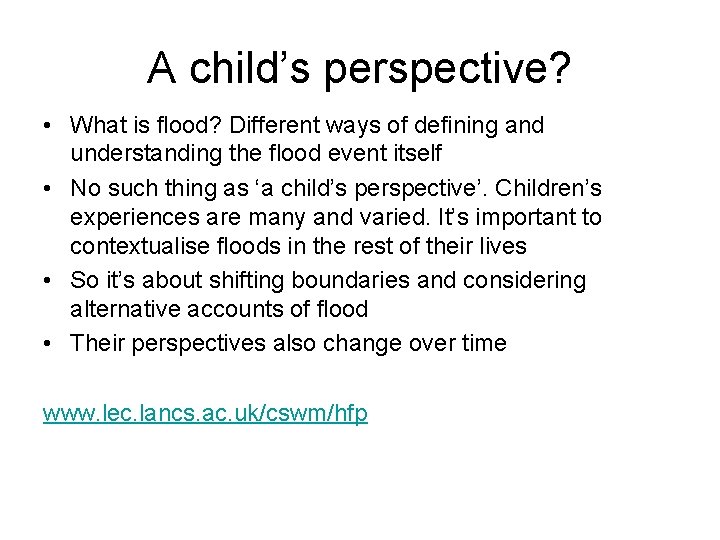 A child’s perspective?

• What is flood? Different ways of defining and understanding the flood event itself
• No such thing as ‘a child’s perspective’. Children’s experiences are many and varied. It’s important to contextualise floods in the rest of their lives
• So it’s about shifting boundaries and considering alternative accounts of flood
• Their perspectives also change over time

www.lec.lancs.ac.uk/cswm/hfp